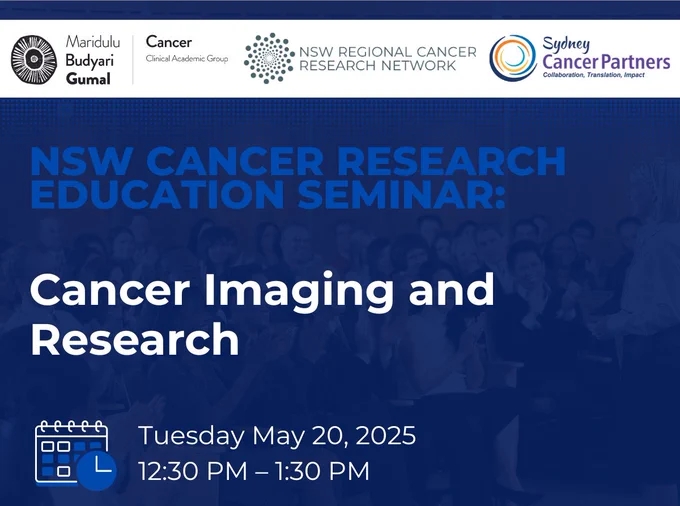 Maridulu Budyari Gumal

Cancer
Clinical Academic Group

NSW REGIONAL CANCER RESEARCH NETWORK

Sydney Cancer Partners
Collaboration, Translation, Impact

NSW CANCER RESEARCH EDUCATION SEMINAR:

Cancer Imaging and Research

Tuesday May 20, 2025
12:30 PM – 1:30 PM